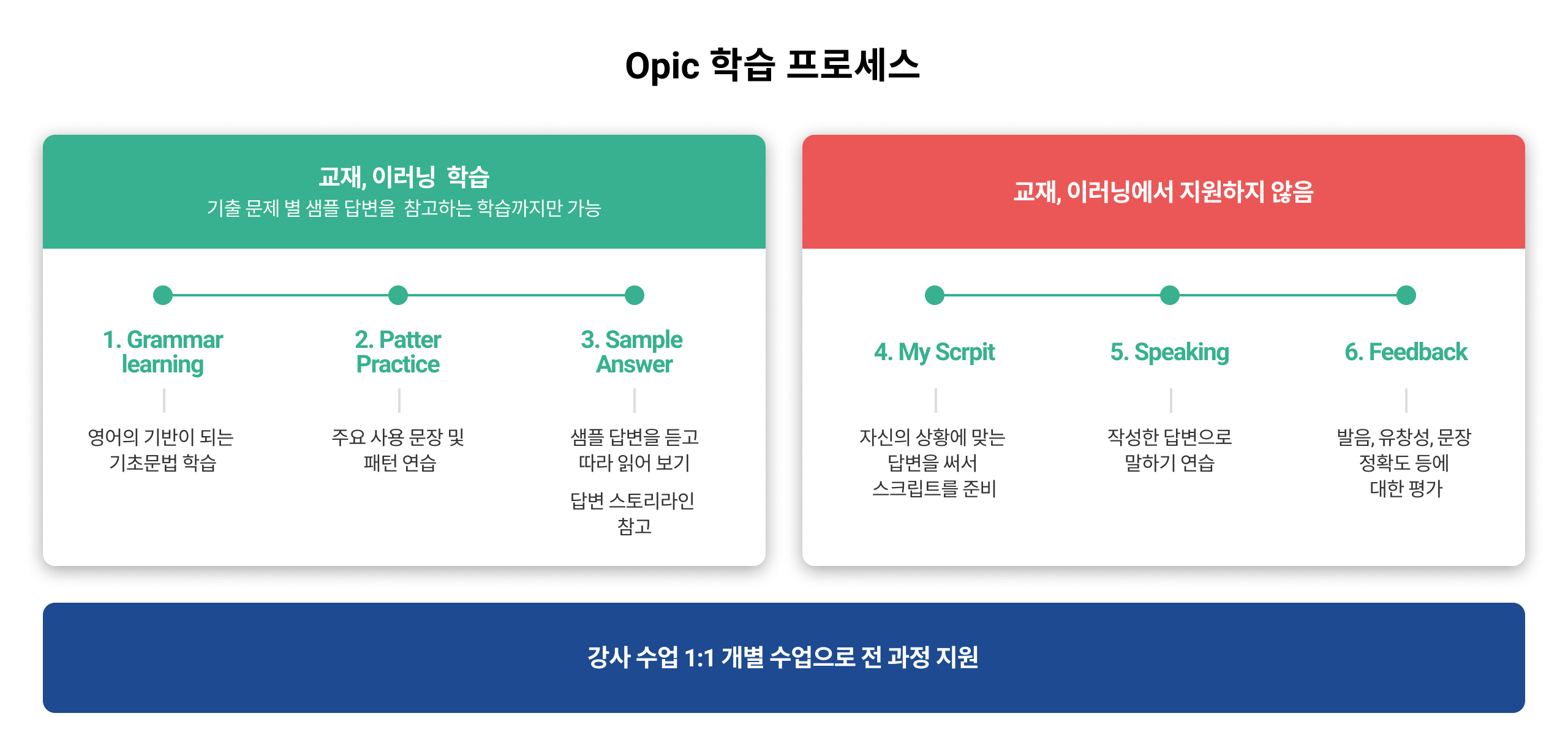 Opic 학습 프로세스

교재, 이러닝 학습
기출 문제 별 샘플 답변을 참고하는 학습까지만 가능

1. Grammar learning

영어의 기반이 되는 기초문법 학습

2. Patter Practice

주요 사용 문장 및 패턴 연습

3. Sample Answer

샘플 답변을 듣고 따라 읽어 보기

답변 스토리라인 참고

교재, 이러닝에서 지원하지 않음

4. My Scrpit

자신의 상황에 맞는 답변을 써서 스크립트를 준비

5. Speaking

작성한 답변으로 말하기 연습

6. Feedback

발음, 유창성, 문장 정확도 등에 대한 평가

강사 수업 1:1 개별 수업으로 전 과정 지원